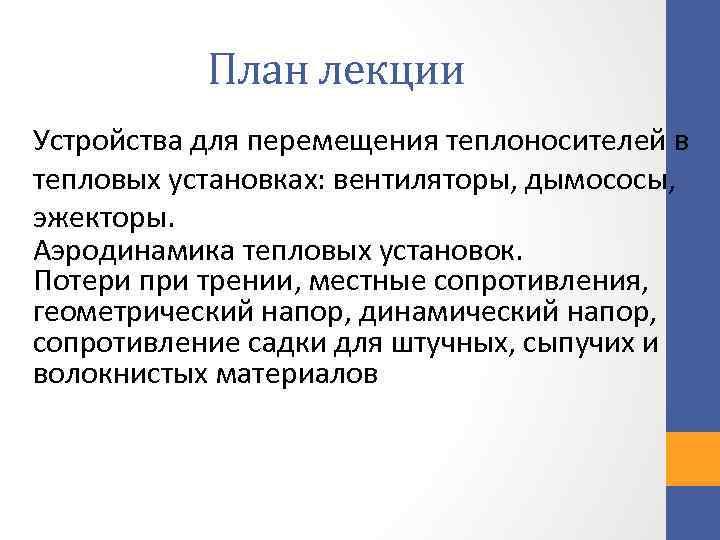 План лекции

Устройства для перемещения теплоносителей в тепловых установках: вентиляторы, дымососы, эжекторы.
Аэродинамика тепловых установок.
Потери при трении, местные сопротивления, геометрический напор, динамический напор, сопротивление садки для штучных, сыпучих и волокнистых материалов